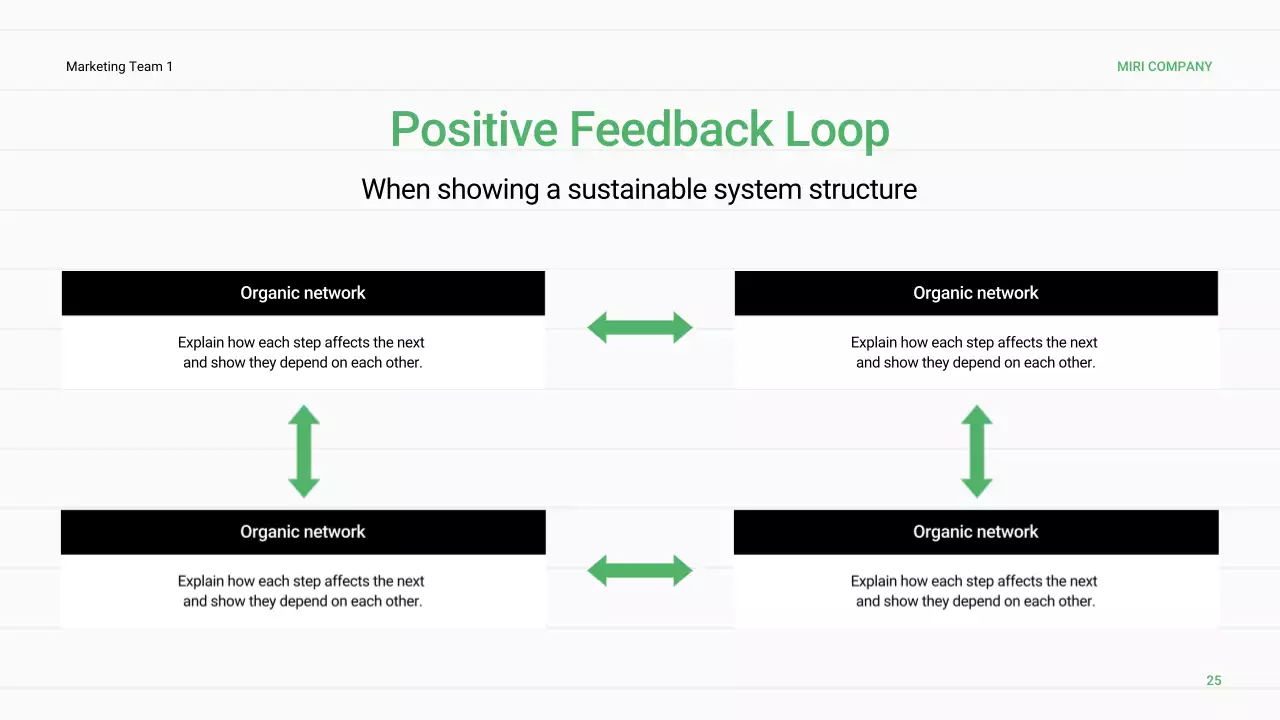 Marketing Team 1

MIRI COMPANY

Positive Feedback Loop

When showing a sustainable system structure

Organic network

Explain how each step affects the next and show they depend on each other.

Organic network

Explain how each step affects the next and show they depend on each other.

Organic network

Explain how each step affects the next and show they depend on each other.

Organic network

Explain how each step affects the next and show they depend on each other.

25